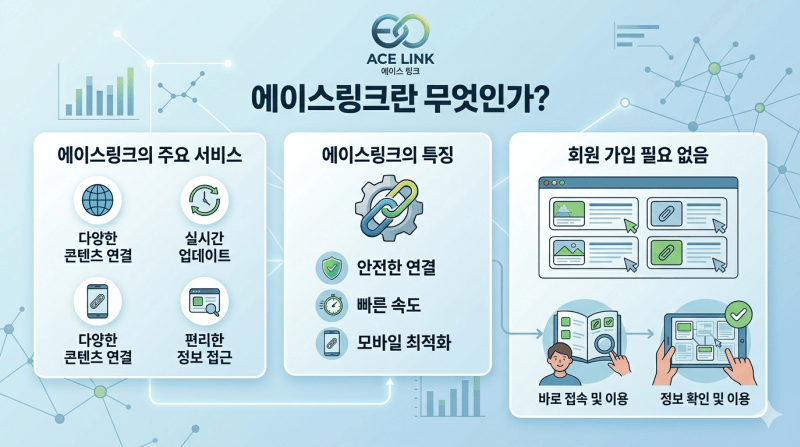 ACE LINK
에이스 링크

에이스링크란 무엇인가?

에이스링크의 주요 서비스

다양한 콘텐츠 연결

실시간 업데이트

다양한 콘텐츠 연결

편리한 정보 접근

에이스링크의 특징

안전한 연결

빠른 속도

모바일 최적화

회원 가입 필요 없음

바로 접속 및 이용

정보 확인 및 이용